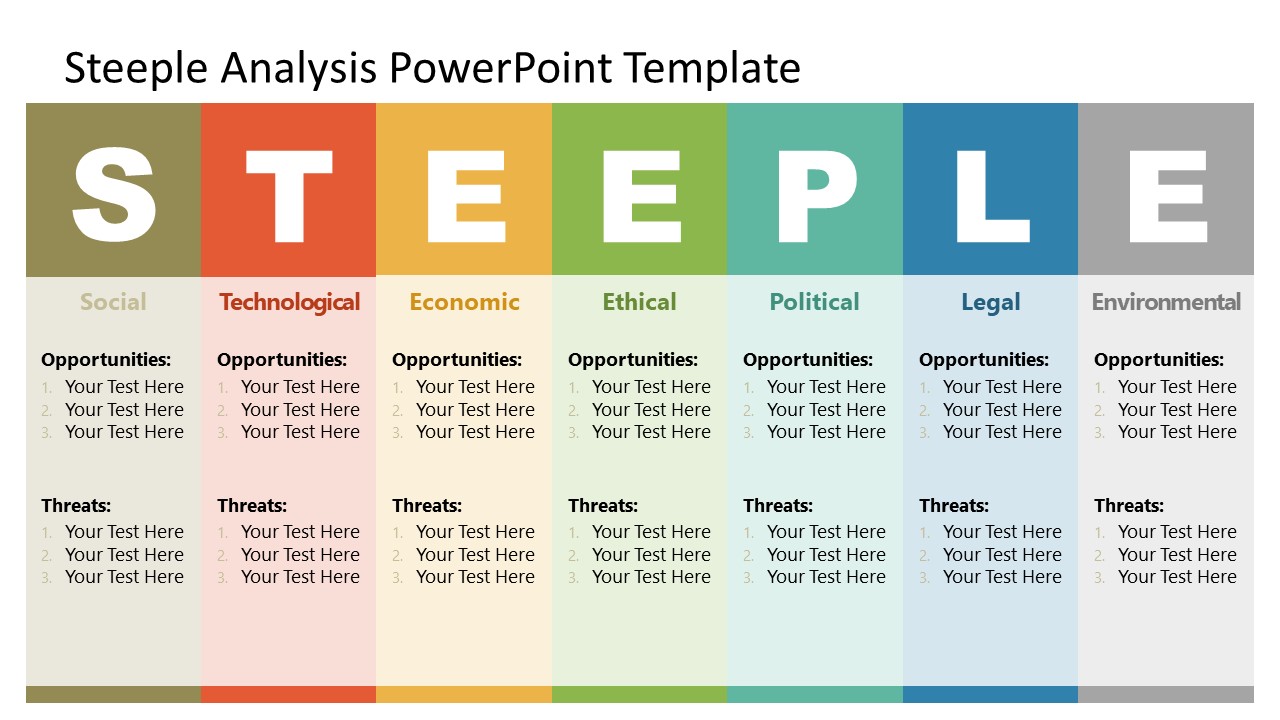 Steeple Analysis PowerPoint Template

S

Social

Opportunities:
1. Your Test Here
2. Your Test Here
3. Your Test Here

Threats:
1. Your Test Here
2. Your Test Here
3. Your Test Here

T

Technological

Opportunities:
1. Your Test Here
2. Your Test Here
3. Your Test Here

Threats:
1. Your Test Here
2. Your Test Here
3. Your Test Here

E

Economic

Opportunities:
1. Your Test Here
2. Your Test Here
3. Your Test Here

Threats:
1. Your Test Here
2. Your Test Here
3. Your Test Here

E

Ethical

Opportunities:
1. Your Test Here
2. Your Test Here
3. Your Test Here

Threats:
1. Your Test Here
2. Your Test Here
3. Your Test Here

P

Political

Opportunities:
1. Your Test Here
2. Your Test Here
3. Your Test Here

Threats:
1. Your Test Here
2. Your Test Here
3. Your Test Here

L

Legal

Opportunities:
1. Your Test Here
2. Your Test Here
3. Your Test Here

Threats:
1. Your Test Here
2. Your Test Here
3. Your Test Here

E

Environmental

Opportunities:
1. Your Test Here
2. Your Test Here
3. Your Test Here

Threats:
1. Your Test Here
2. Your Test Here
3. Your Test Here